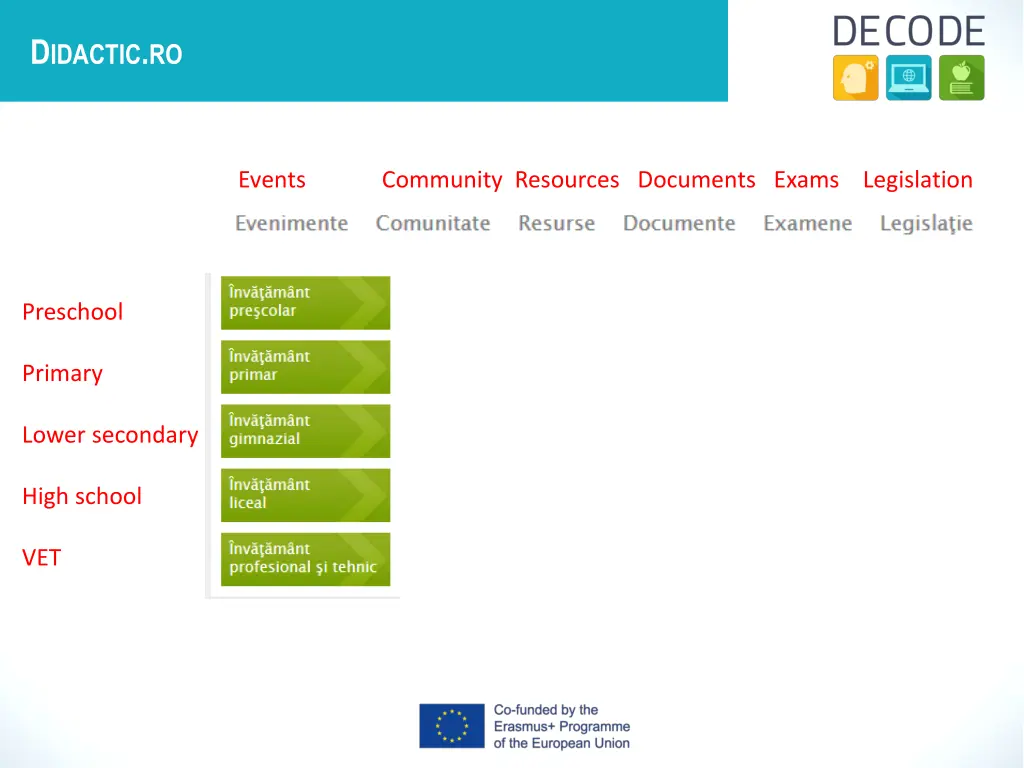 DIDACTIC.RO

DECODE

Events Community Resources Documents Exams Legislation

Evenimente Comunitate Resurse Documente Examene Legislaţie

Preschool

Primary

Lower secondary

High school

VET

Învăţământ preşcolar

Învăţământ primar

Învăţământ gimnazial

Învăţământ liceal

Învăţământ profesional şi tehnic

Co-funded by the Erasmus+ Programme of the European Union